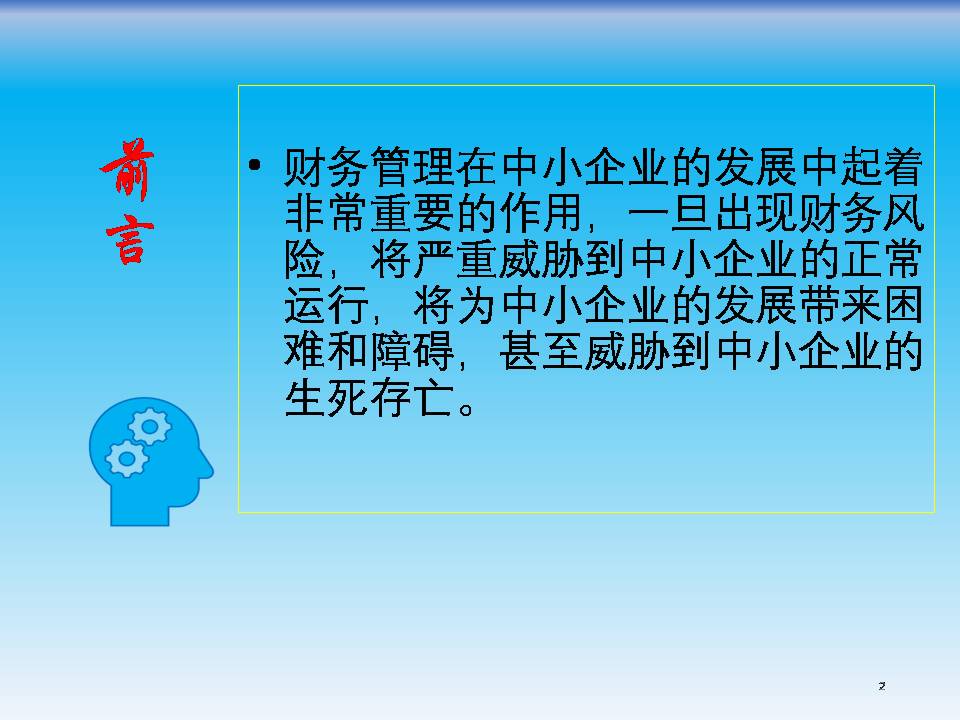 前言

• 财务管理在中小企业的发展中起着非常重要的作用，一旦出现财务风险，将严重威胁到中小企业的正常运行，将为中小企业的发展带来困难和障碍，甚至威胁到中小企业的生死存亡。

2